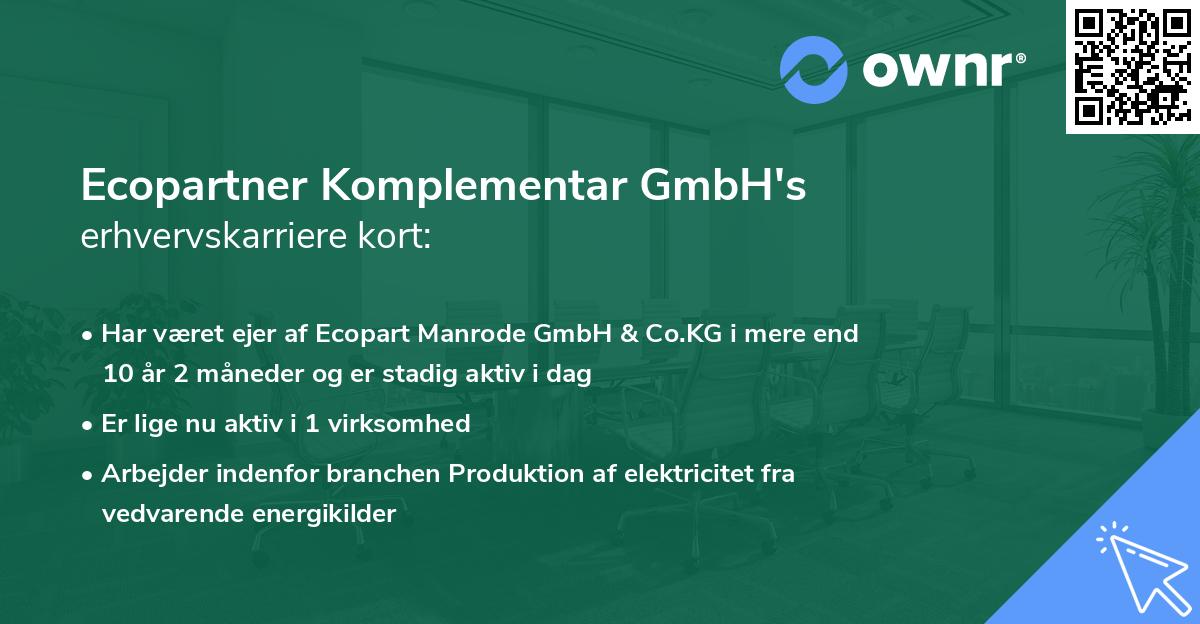 ownr®

Ecopartner Komplementar GmbH's
erhvervskarriere kort:

• Har været ejer af Ecopart Manrode GmbH & Co.KG i mere end 10 år 2 måneder og er stadig aktiv i dag

• Er lige nu aktiv i 1 virksomhed

• Arbejder indenfor branchen Produktion af elektricitet fra vedvarende energikilder